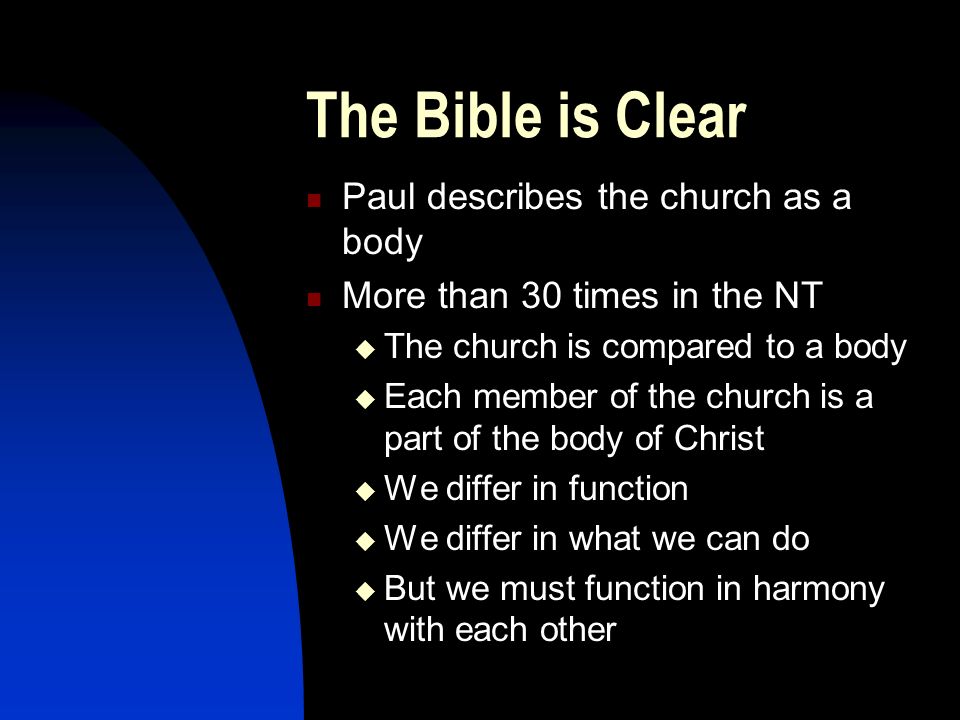 The Bible is Clear

- Paul describes the church as a body
- More than 30 times in the NT
  - The church is compared to a body
  - Each member of the church is a part of the body of Christ
  - We differ in function
  - We differ in what we can do
  - But we must function in harmony with each other